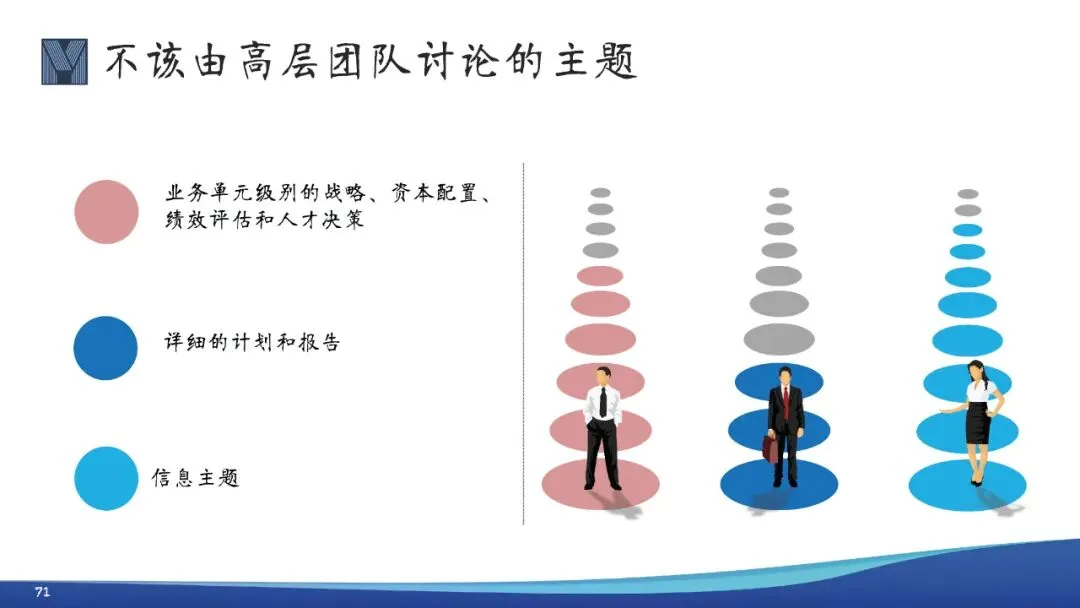 不该由高层团队讨论的主题

业务单元级别的战略、资本配置、绩效评估和人才决策

详细的计划和报告

信息主题

71